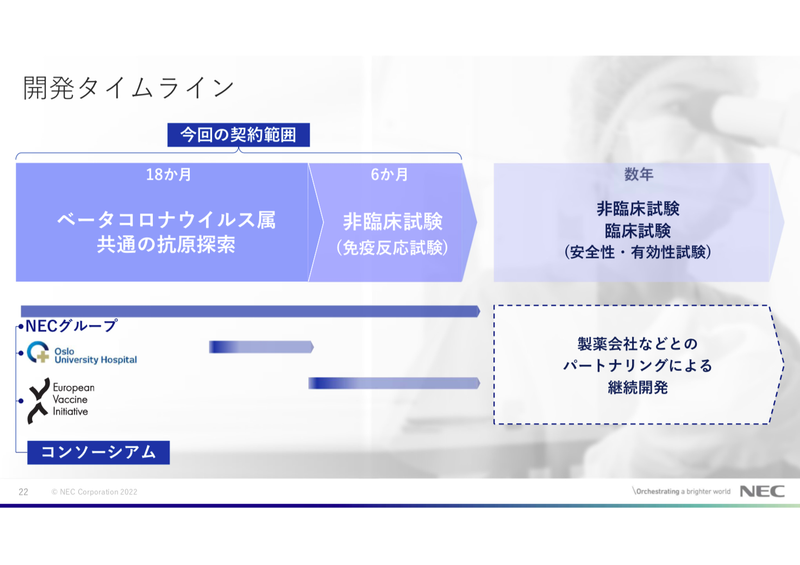 開発タイムライン

今回の契約範囲

18か月

ベータコロナウイルス属
共通の抗原探索

6か月

非臨床試験
(免疫反応試験)

数年

非臨床試験
臨床試験
(安全性・有効性試験)

NECグループ

Oslo
University Hospital

European
Vaccine
Initiative

コンソーシアム

製薬会社などとの
パートナリングによる
継続開発

22 © NEC Corporation 2022

\Orchestrating a brighter world NEC